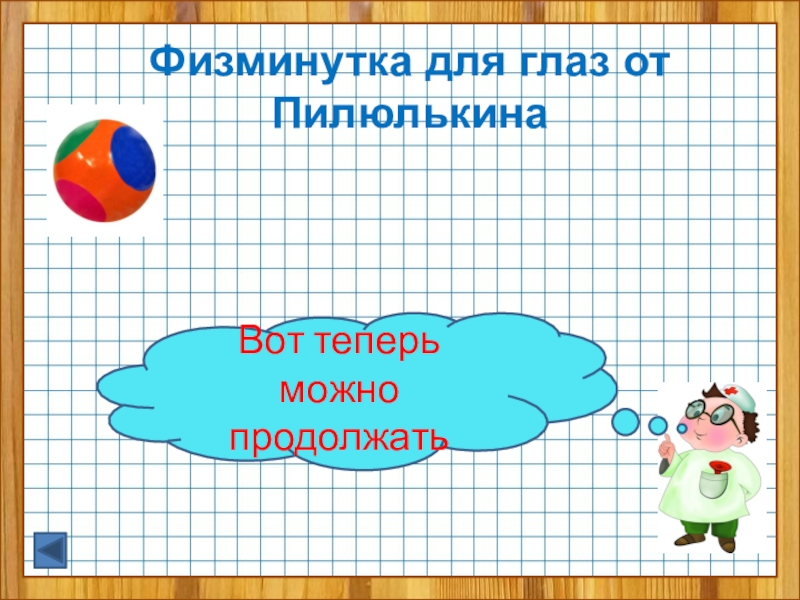 Физминутка для глаз от Пилюлькина

Вот теперь можно продолжать